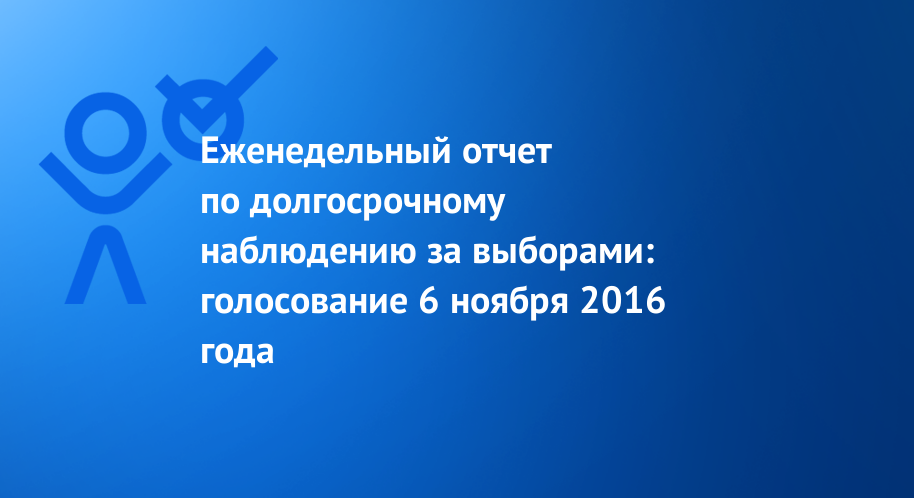 Еженедельный отчет по долгосрочному наблюдению за выборами: голосование 6 ноября 2016 года